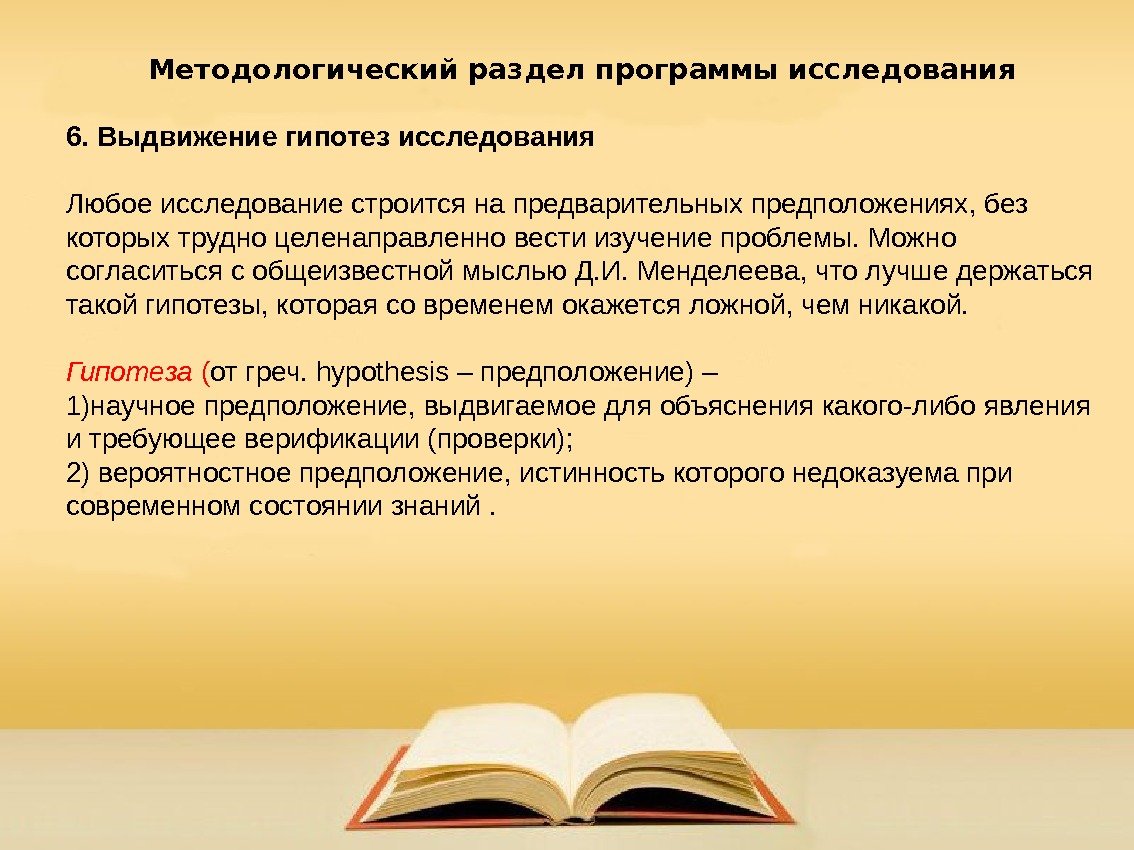 Методологический раздел программы исследования

6. Выдвижение гипотез исследования

Любое исследование строится на предварительных предположениях, без которых трудно целенаправленно вести изучение проблемы. Можно согласиться с общеизвестной мыслью Д.И. Менделеева, что лучше держаться такой гипотезы, которая со временем окажется ложной, чем никакой.

Гипотеза (от греч. hypothesis – предположение) –
1)научное предположение, выдвигаемое для объяснения какого-либо явления и требующее верификации (проверки);
2) вероятностное предположение, истинность которого недоказуема при современном состоянии знаний .